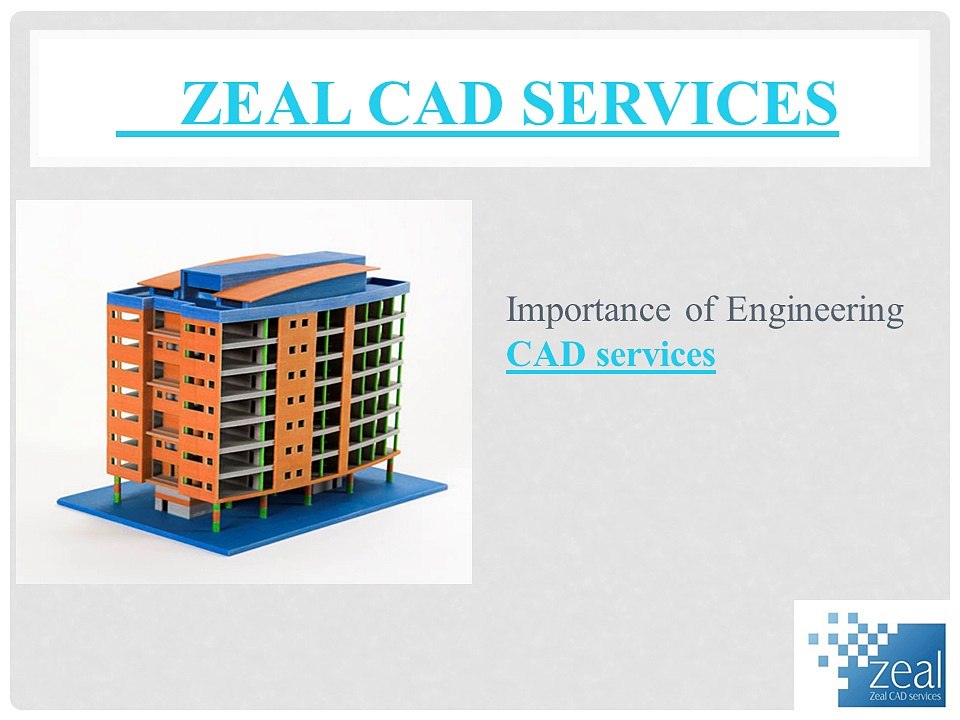 ZEAL CAD SERVICES

Importance of Engineering CAD services

zeal
Zeal CAD services